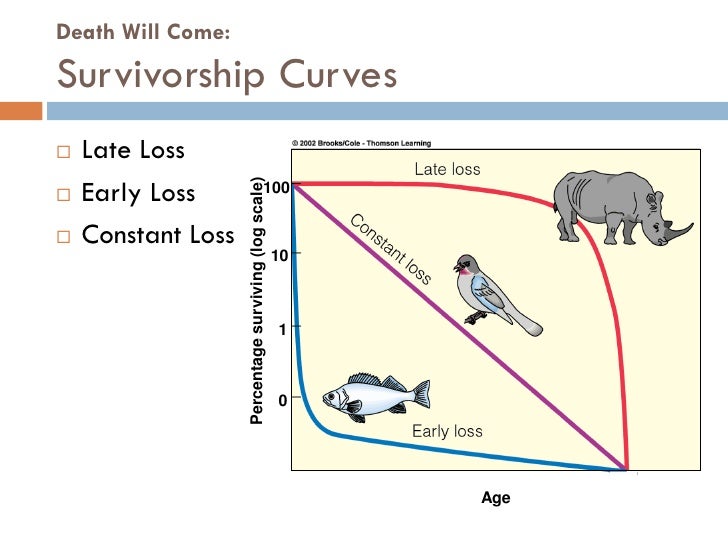 Death Will Come:
Survivorship Curves

□ Late Loss
□ Early Loss
□ Constant Loss

© 2002 Brooks/Cole - Thomson Learning

Late loss
Constant loss
Early loss

Percentage surviving (log scale)
100
10
1
0

Age